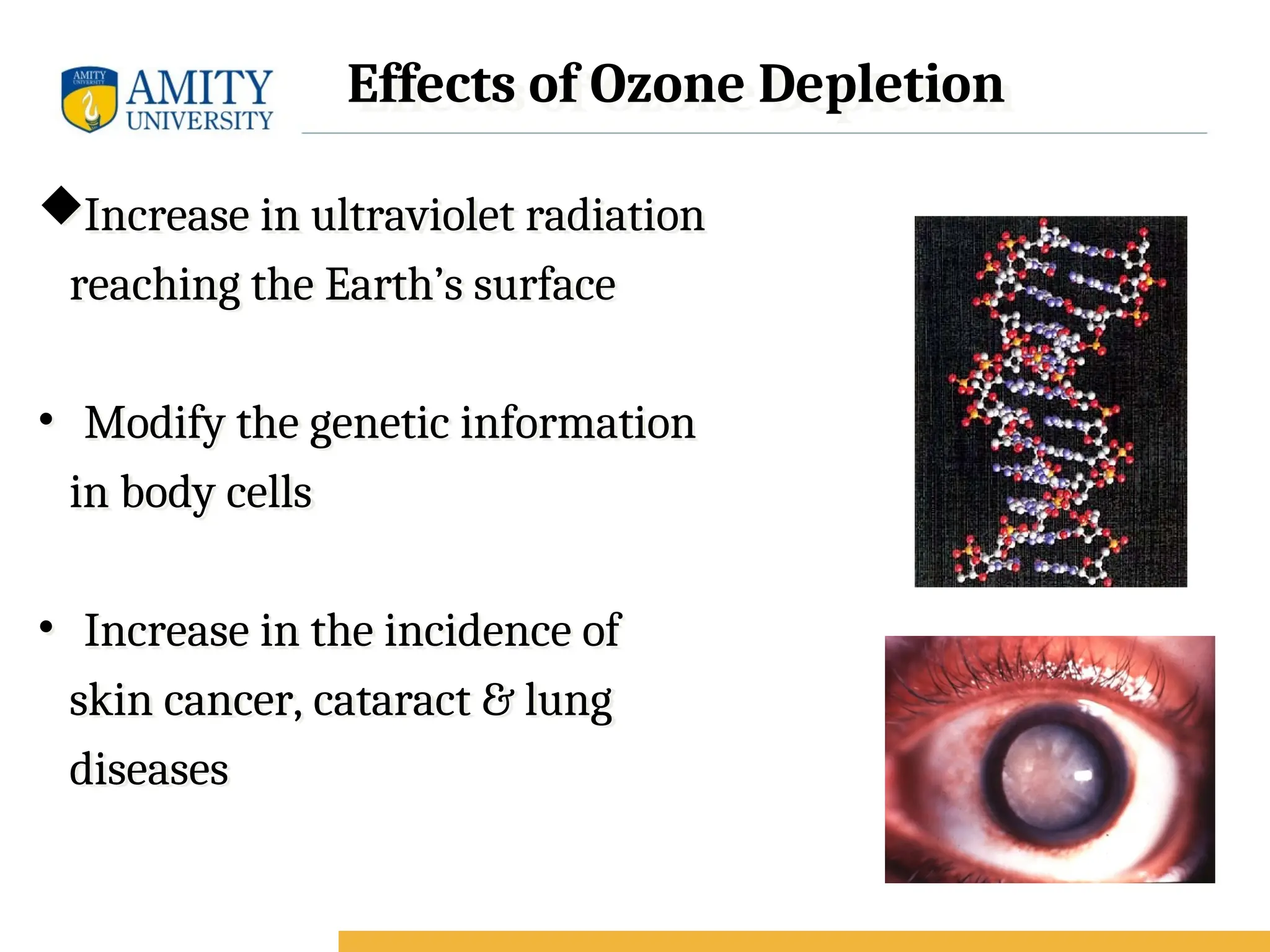 AMITY UNIVERSITY

AMITY UNIVERSITY

Effects of Ozone Depletion

◆Increase in ultraviolet radiation reaching the Earth’s surface

• Modify the genetic information in body cells

• Increase in the incidence of skin cancer, cataract & lung diseases